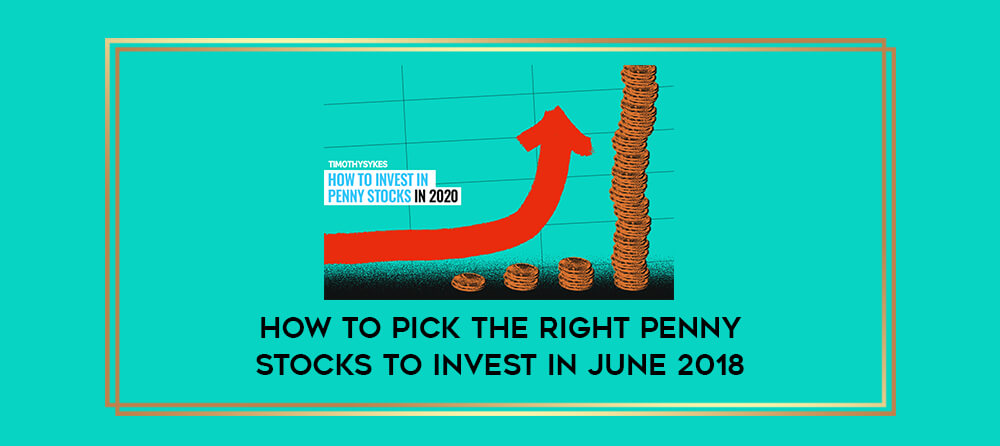 TIMOTHYSYKES
HOW TO INVEST IN PENNY STOCKS IN 2020

HOW TO PICK THE RIGHT PENNY STOCKS TO INVEST IN JUNE 2018